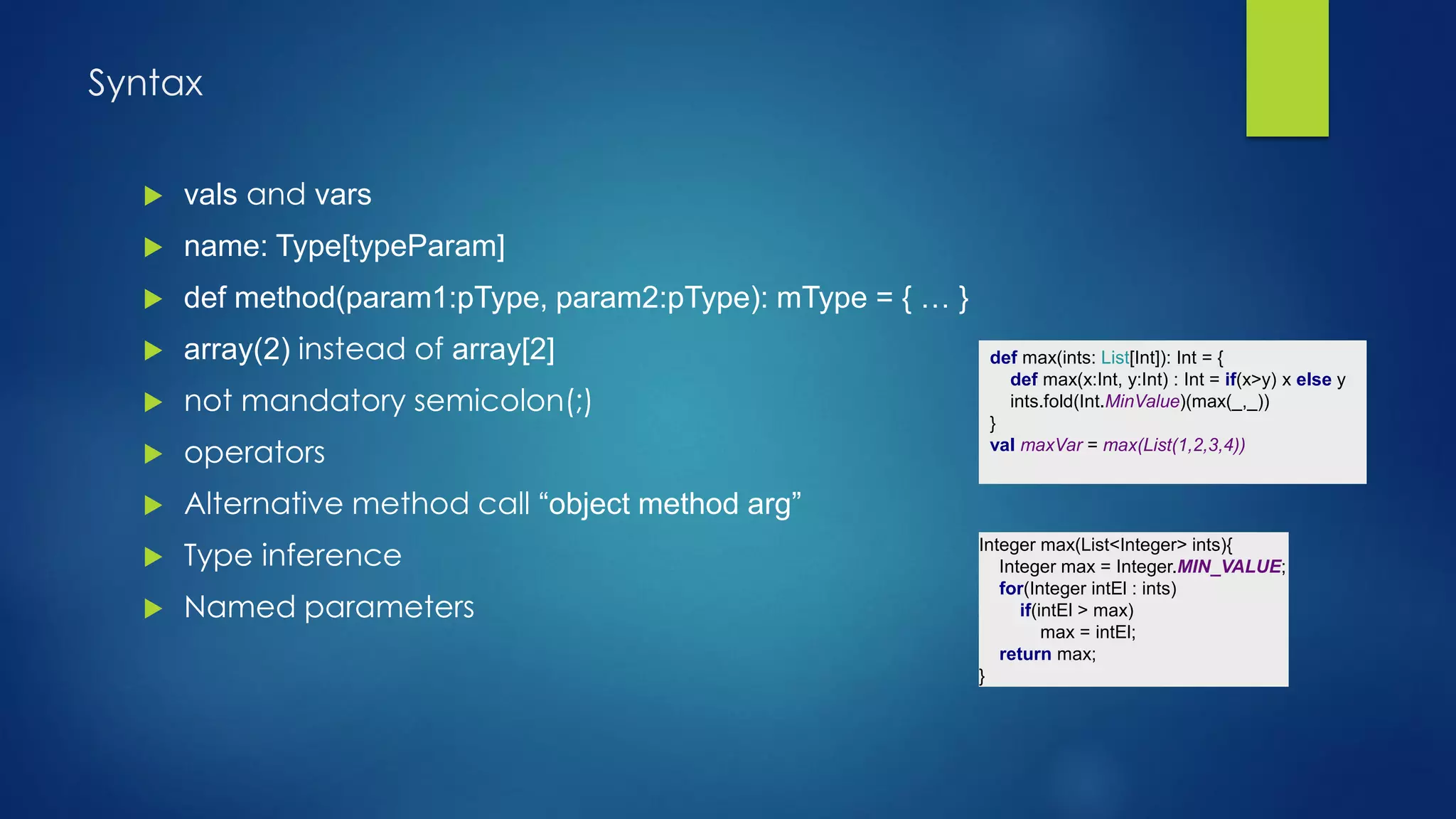 Syntax

vals and vars

name: Type[typeParam]

def method(param1:pType, param2:pType): mType = { … }

array(2) instead of array[2]

not mandatory semicolon(;)

operators

Alternative method call “object method arg”

Type inference

Named parameters

def max(ints: List[Int]): Int = {
def max(x:Int, y:Int) : Int = if(x>y) x else y
ints.fold(Int.MinValue)(max(_,_))
}
val maxVar = max(List(1,2,3,4))

Integer max(List<Integer> ints){
Integer max = Integer.MIN_VALUE;
for(Integer intEl : ints)
if(intEl > max)
max = intEl;
return max;
}